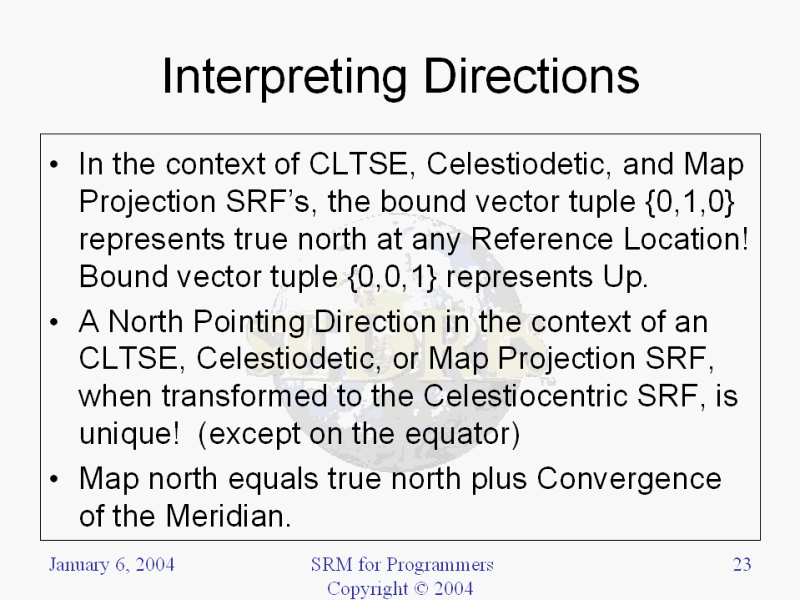 Interpreting Directions

• In the context of CLTSE, Celestiodetic, and Map Projection SRF's, the bound vector tuple {0,1,0} represents true north at any Reference Location! Bound vector tuple {0,0,1} represents Up.

• A North Pointing Direction in the context of an CLTSE, Celestiodetic, or Map Projection SRF, when transformed to the Celestiocentric SRF, is unique! (except on the equator)

• Map north equals true north plus Convergence of the Meridian.

January 6, 2004

SRM for Programmers
Copyright © 2004

23